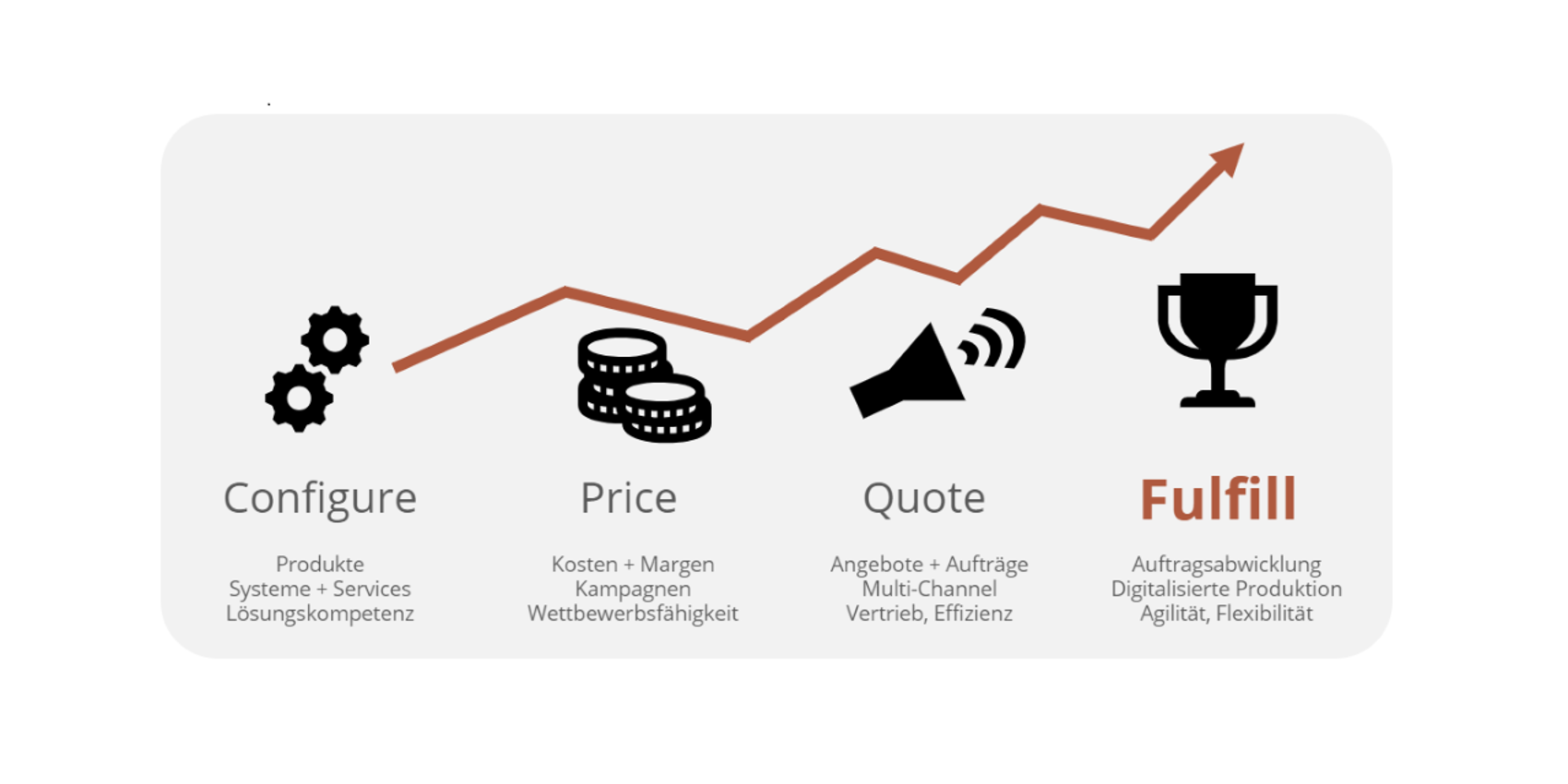 Configure

Produkte
Systeme + Services
Lösungskompetenz

Price

Kosten + Margen
Kampagnen
Wettbewerbsfähigkeit

Quote

Angebote + Aufträge
Multi-Channel
Vertrieb, Effizienz

Fulfill

Auftragsabwicklung
Digitalisierte Produktion
Agilität, Flexibilität